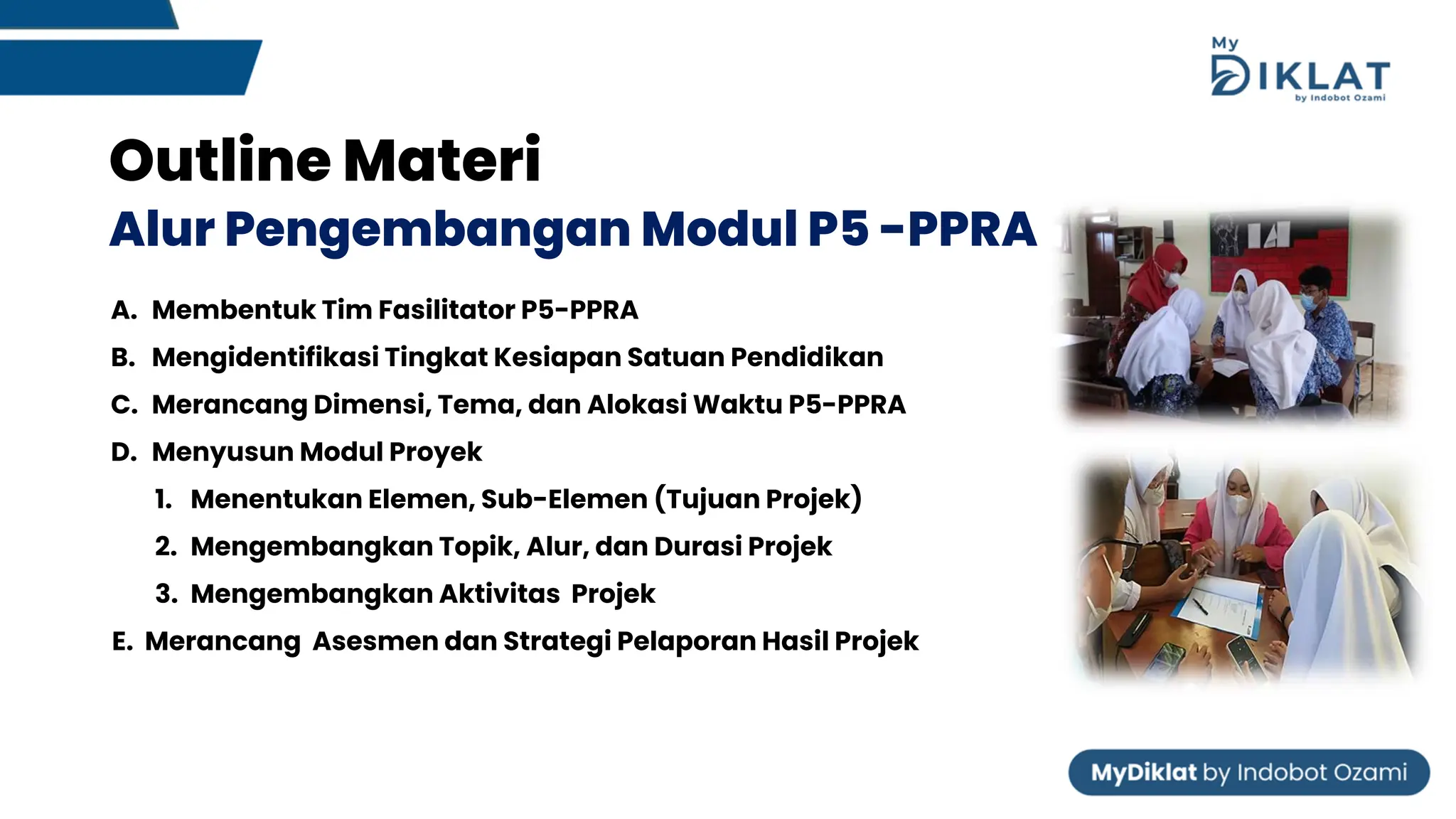 My DIKLAT by Indobot Ozami

Outline Materi

Alur Pengembangan Modul P5 -PPRA

A. Membentuk Tim Fasilitator P5-PPRA

B. Mengidentifikasi Tingkat Kesiapan Satuan Pendidikan

C. Merancang Dimensi, Tema, dan Alokasi Waktu P5-PPRA

D. Menyusun Modul Proyek

1. Menentukan Elemen, Sub-Elemen (Tujuan Projek)

2. Mengembangkan Topik, Alur, dan Durasi Projek

3. Mengembangkan Aktivitas Projek

E. Merancang Asesmen dan Strategi Pelaporan Hasil Projek

MyDiklat by Indobot Ozami